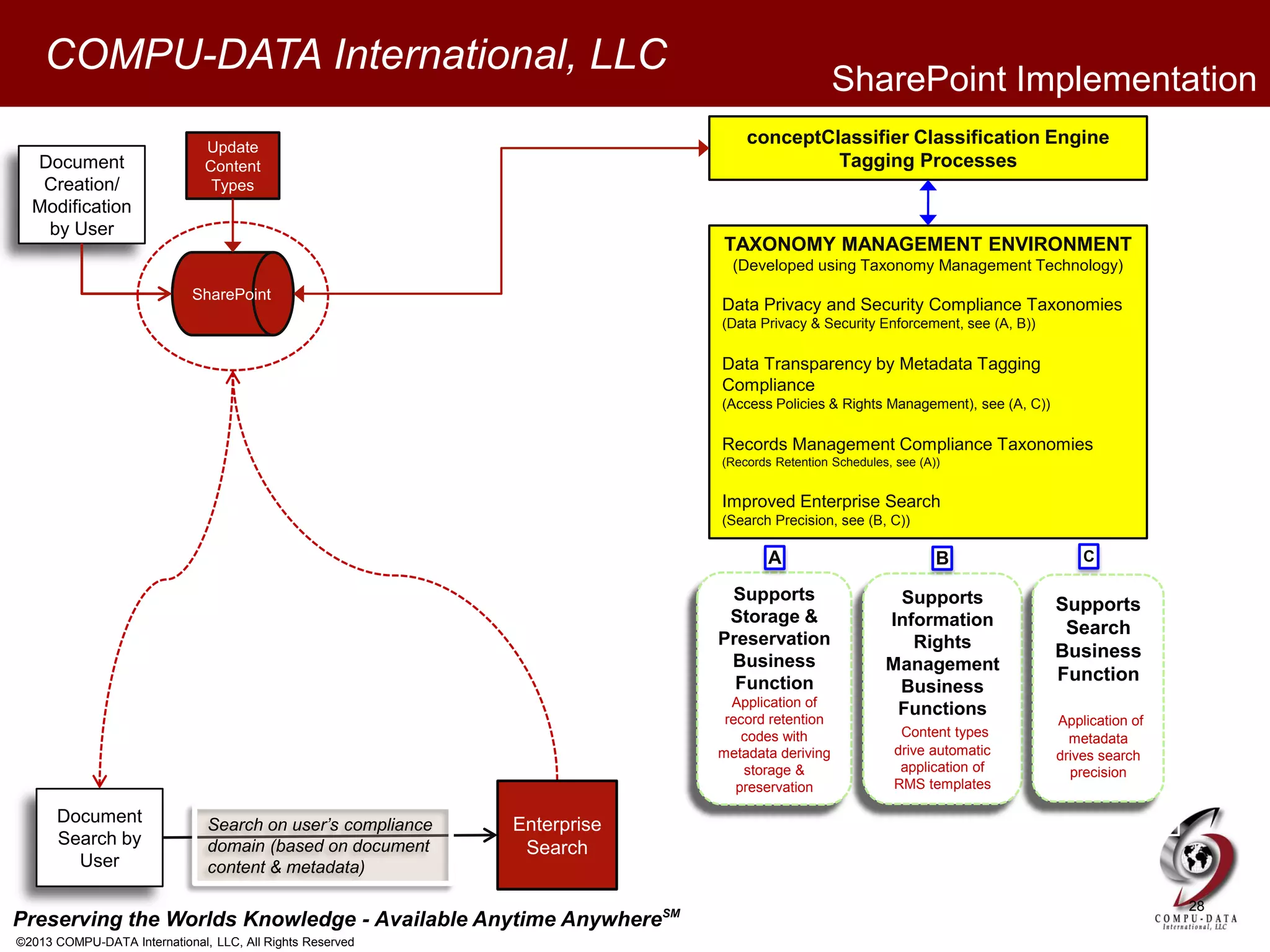 COMPU-DATA International, LLC

SharePoint Implementation

Document Creation/ Modification by User

Update Content Types

SharePoint

conceptClassifier Classification Engine Tagging Processes

TAXONOMY MANAGEMENT ENVIRONMENT
(Developed using Taxonomy Management Technology)

Data Privacy and Security Compliance Taxonomies
(Data Privacy & Security Enforcement, see (A, B))

Data Transparency by Metadata Tagging Compliance
(Access Policies & Rights Management), see (A, C))

Records Management Compliance Taxonomies
(Records Retention Schedules, see (A))

Improved Enterprise Search
(Search Precision, see (B, C))

A

Supports Storage & Preservation Business Function
Application of record retention codes with metadata deriving storage & preservation

B

Supports Information Rights Management Business Functions
Content types drive automatic application of RMS templates

C

Supports Search Business Function
Application of metadata drives search precision

Document Search by User

Search on user's compliance domain (based on document content & metadata)

Enterprise Search

Preserving the Worlds Knowledge - Available Anytime Anywhere$^{SM}$

©2013 COMPU-DATA International, LLC, All Rights Reserved

28

COMPU-DATA International, LLC